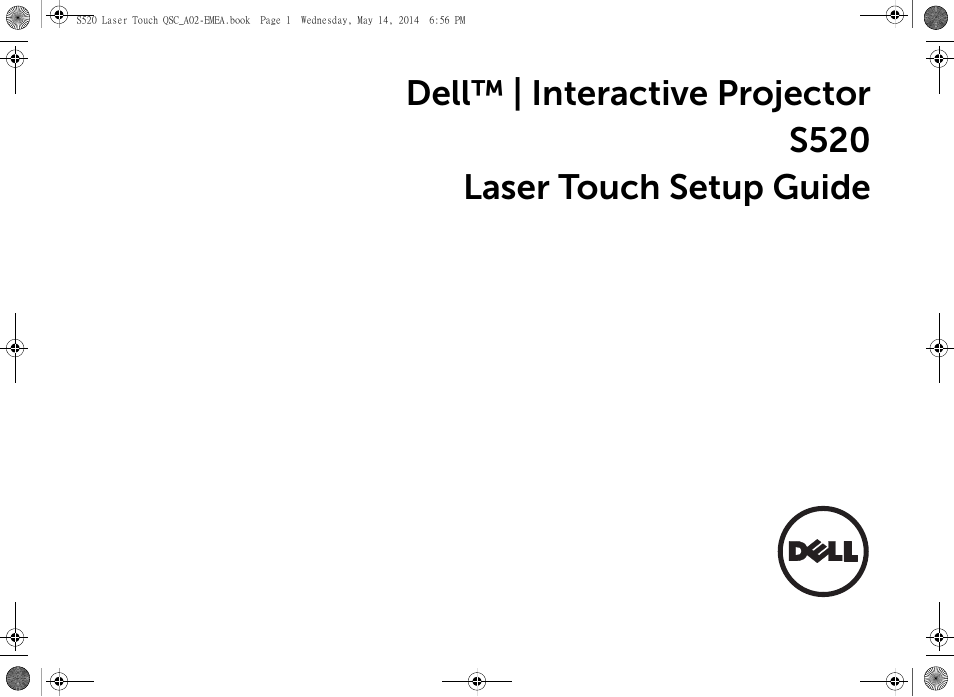 S520 Laser Touch QSC_A02-EMEA.book Page 1 Wednesday, May 14, 2014 6:56 PM

Dell™ | Interactive Projector
S520
Laser Touch Setup Guide

DELL